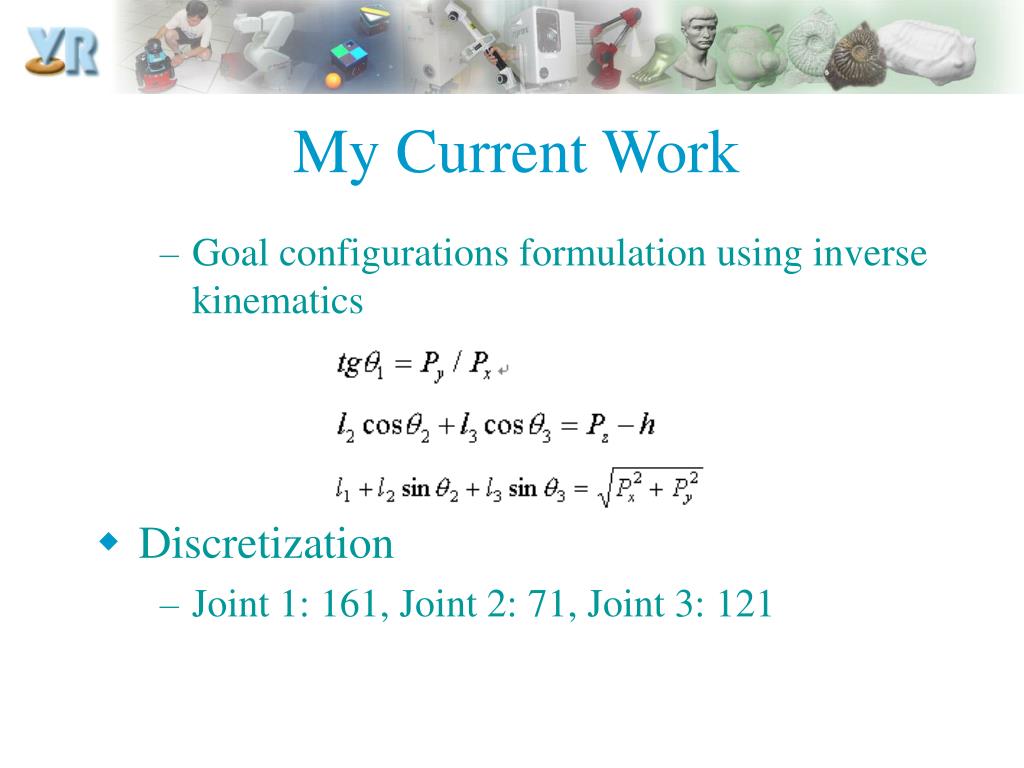 VR

My Current Work

– Goal configurations formulation using inverse kinematics

$tg\theta_1 = P_y / P_x$

$l_2 \cos\theta_2 + l_3 \cos\theta_3 = P_z - h$

$l_1 + l_2 \sin\theta_2 + l_3 \sin\theta_3 = \sqrt{P_x^2 + P_y^2}$

Discretization

– Joint 1: 161, Joint 2: 71, Joint 3: 121